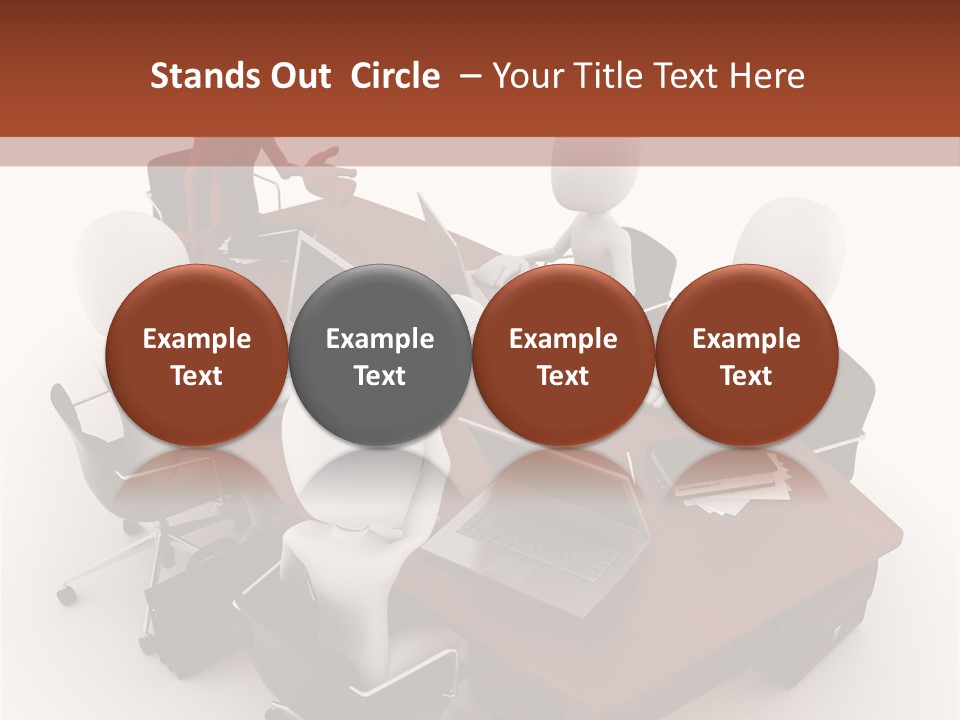 Stands Out Circle – Your Title Text Here

Example Text

Example Text

Example Text

Example Text